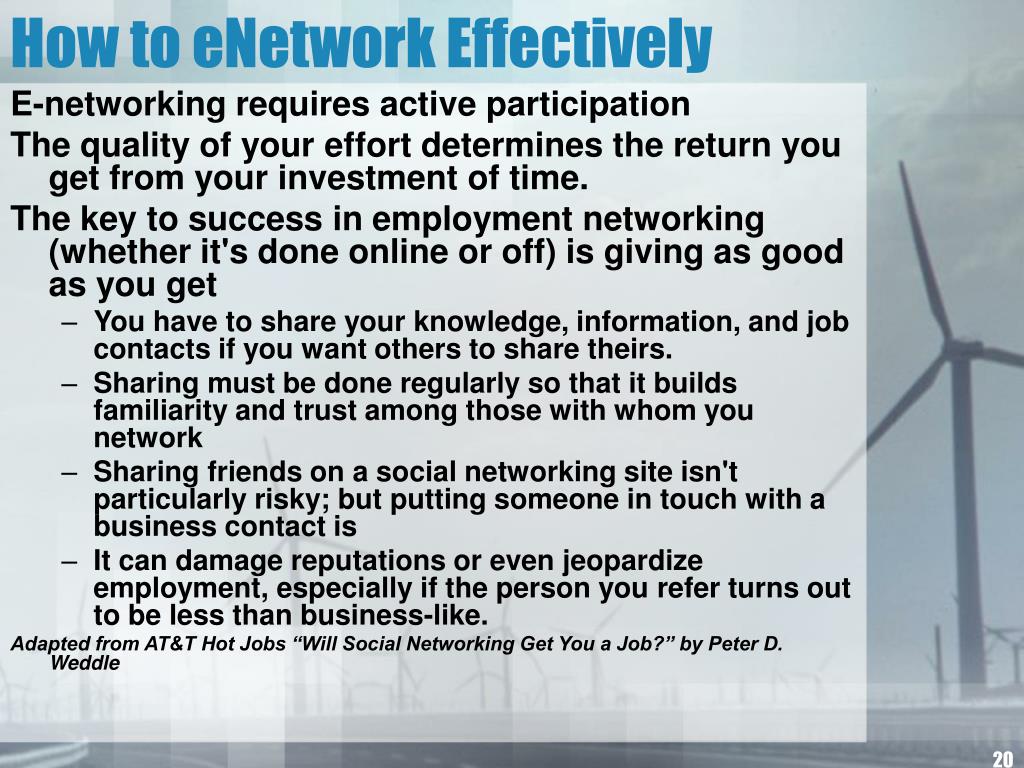 How to eNetwork Effectively

E-networking requires active participation

The quality of your effort determines the return you get from your investment of time.

The key to success in employment networking (whether it's done online or off) is giving as good as you get

– You have to share your knowledge, information, and job contacts if you want others to share theirs.

– Sharing must be done regularly so that it builds familiarity and trust among those with whom you network

– Sharing friends on a social networking site isn't particularly risky; but putting someone in touch with a business contact is

– It can damage reputations or even jeopardize employment, especially if the person you refer turns out to be less than business-like.

Adapted from AT&T Hot Jobs “Will Social Networking Get You a Job?” by Peter D. Weddle

20